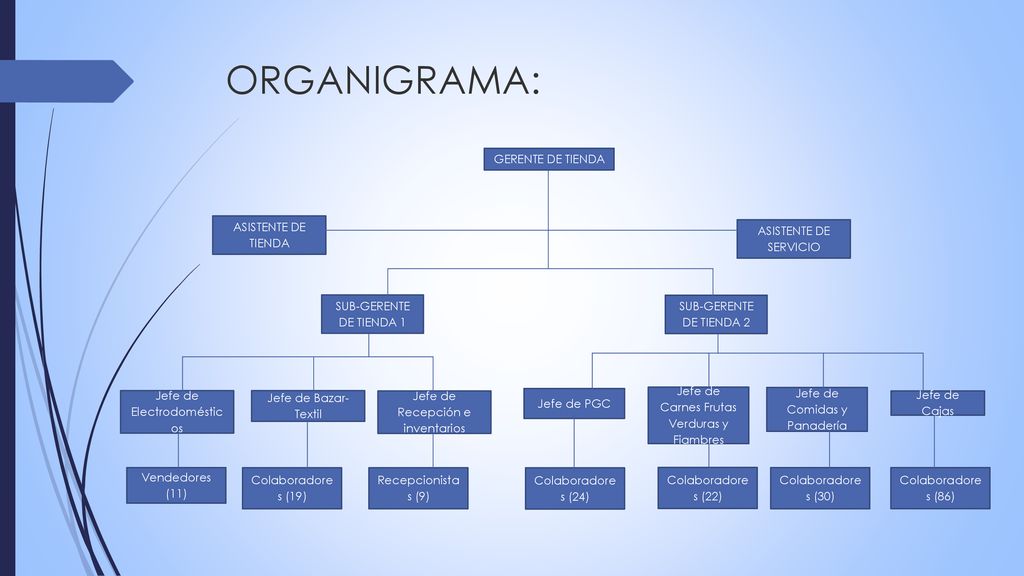 ORGANIGRAMA:

GERENTE DE TIENDA

ASISTENTE DE TIENDA

ASISTENTE DE SERVICIO

SUB-GERENTE DE TIENDA 1

SUB-GERENTE DE TIENDA 2

Jefe de Electrodomésticos

Jefe de Bazar-Textil

Jefe de Recepción e inventarios

Jefe de PGC

Jefe de Carnes Frutas Verduras y Fiambres

Jefe de Comidas y Panadería

Jefe de Cajas

Vendedores (11)

Colaboradores (19)

Recepcionistas (9)

Colaboradores (24)

Colaboradores (22)

Colaboradores (30)

Colaboradores (86)